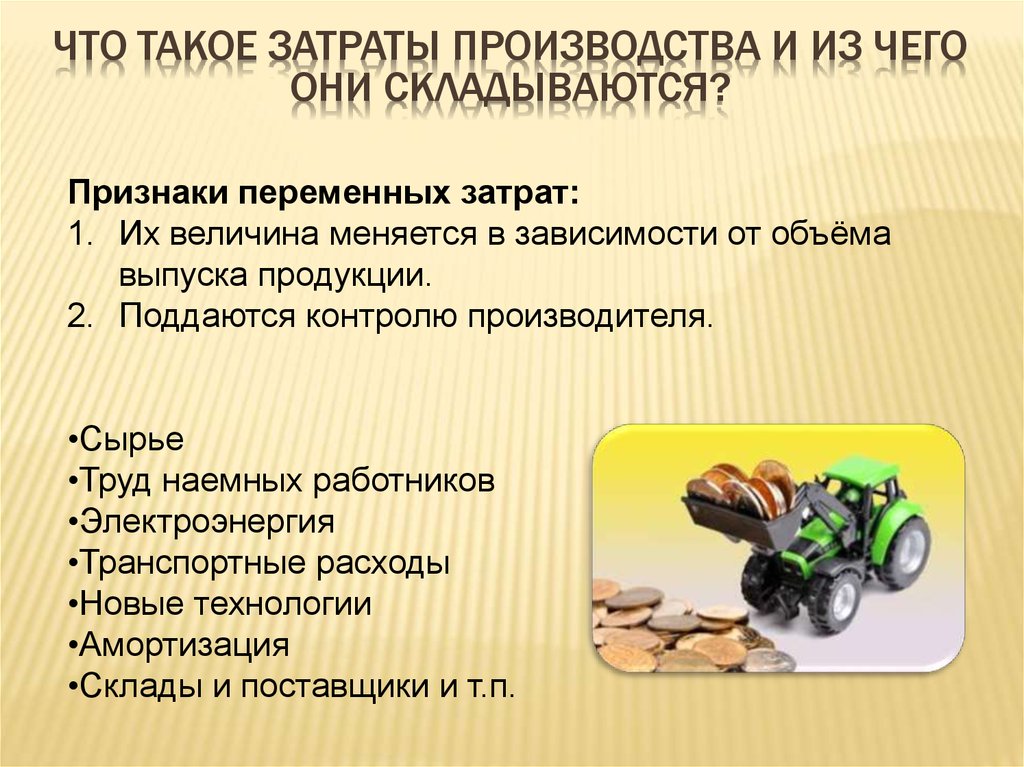 ЧТО ТАКОЕ ЗАТРАТЫ ПРОИЗВОДСТВА И ИЗ ЧЕГО ОНИ СКЛАДЫВАЮТСЯ?

Признаки переменных затрат:
1. Их величина меняется в зависимости от объёма выпуска продукции.
2. Поддаются контролю производителя.

•Сырье
•Труд наемных работников
•Электроэнергия
•Транспортные расходы
•Новые технологии
•Амортизация
•Склады и поставщики и т.п.